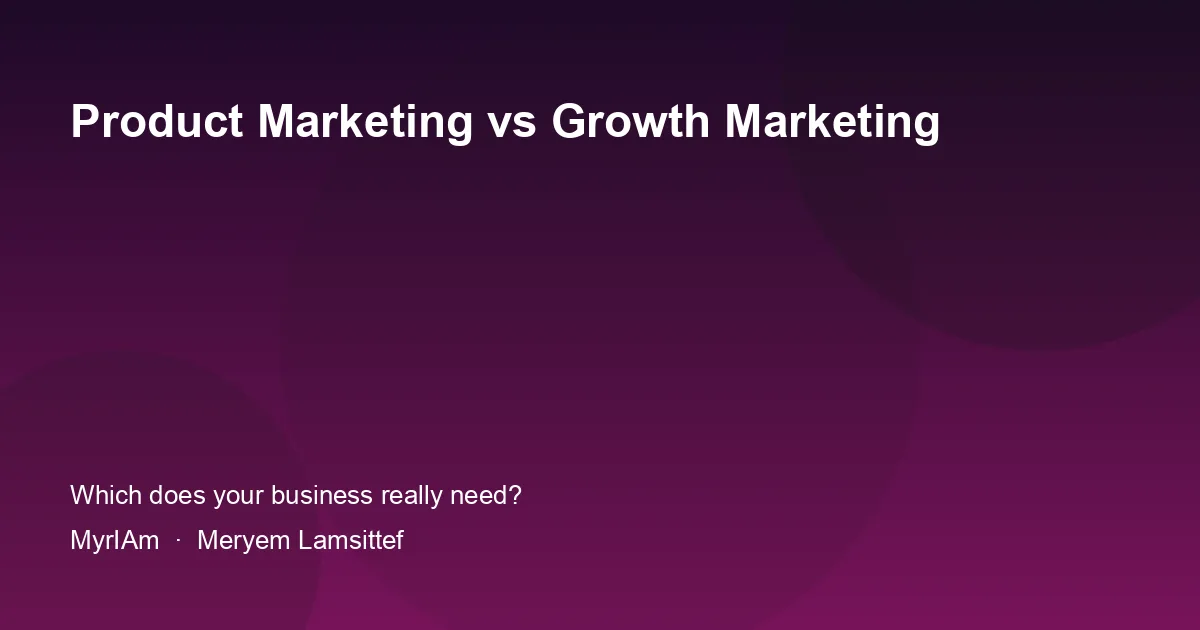 Product Marketing vs Growth Marketing

Which does your business really need?

MyrIAm · Meryem Lamsittef